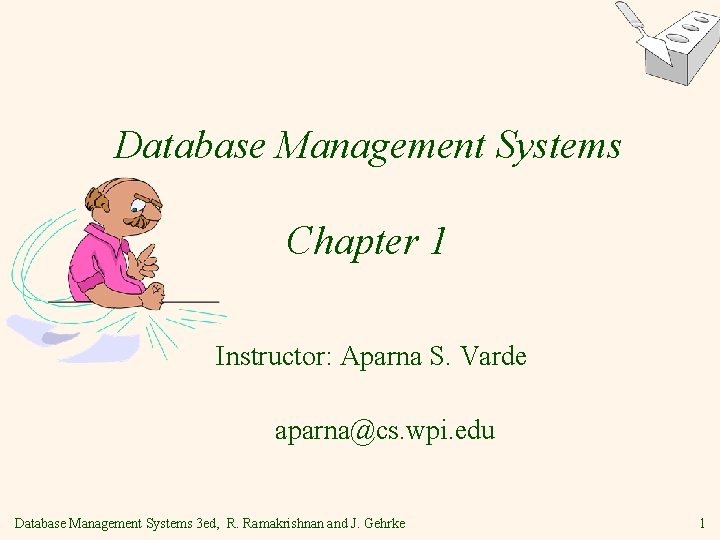 Database Management Systems

Chapter 1

Instructor: Aparna S. Varde

aparna@cs.wpi.edu

Database Management Systems 3ed, R. Ramakrishnan and J. Gehrke

1